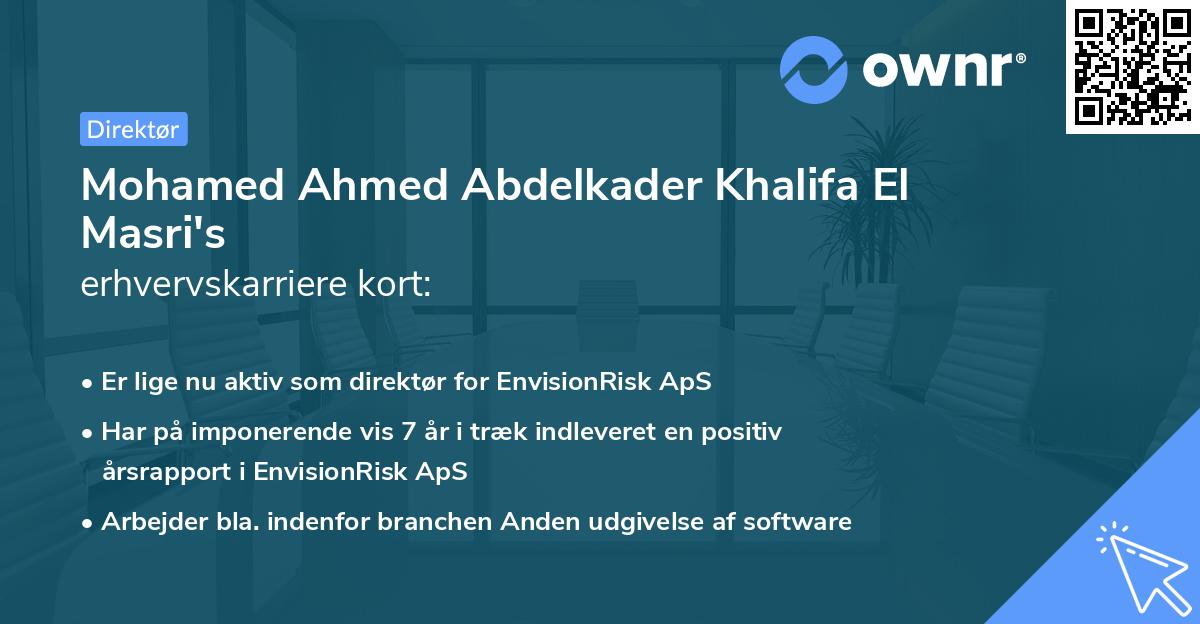 ownr®

Direktør

Mohamed Ahmed Abdelkader Khalifa El Masri's
erhvervskarriere kort:

• Er lige nu aktiv som direktør for EnvisionRisk ApS
• Har på imponerende vis 7 år i træk indleveret en positiv årsrapport i EnvisionRisk ApS
• Arbejder bla. indenfor branchen Anden udgivelse af software